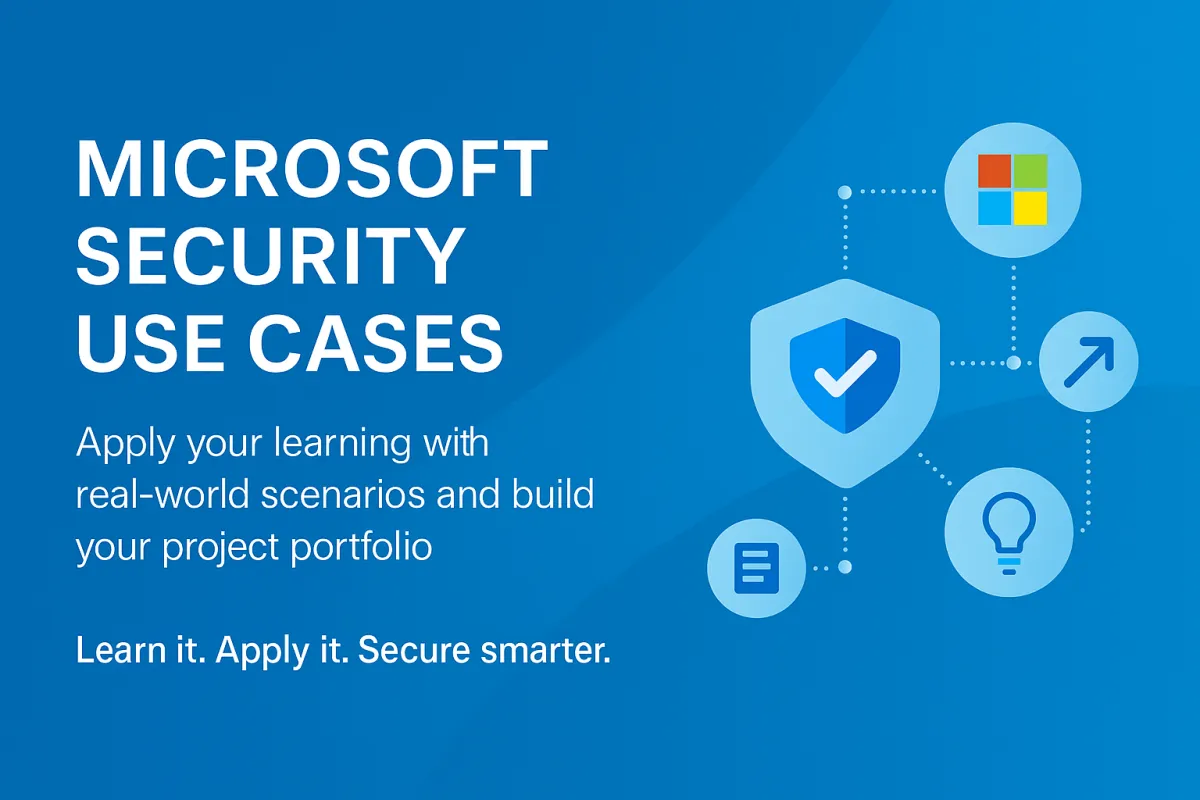 MICROSOFT SECURITY USE CASES

Apply your learning with real-world scenarios and build your project portfolio

Learn it. Apply it. Secure smarter.